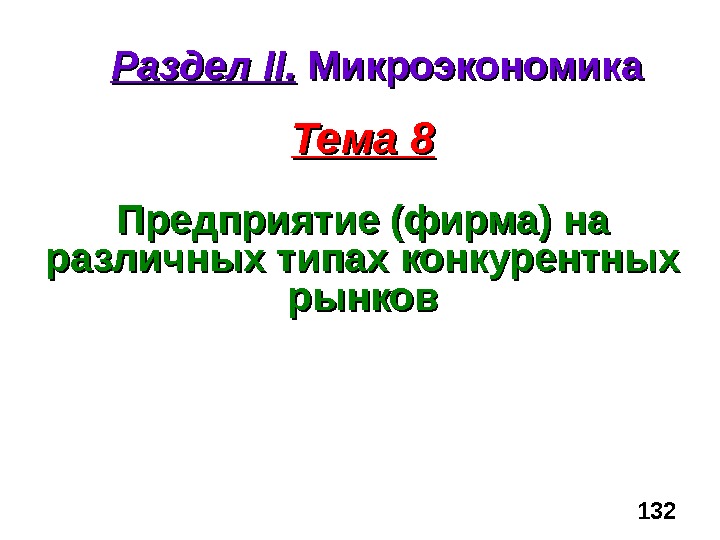 Раздел II. Микроэкономика

Тема 8

Предприятие (фирма) на различных типах конкурентных рынков

132